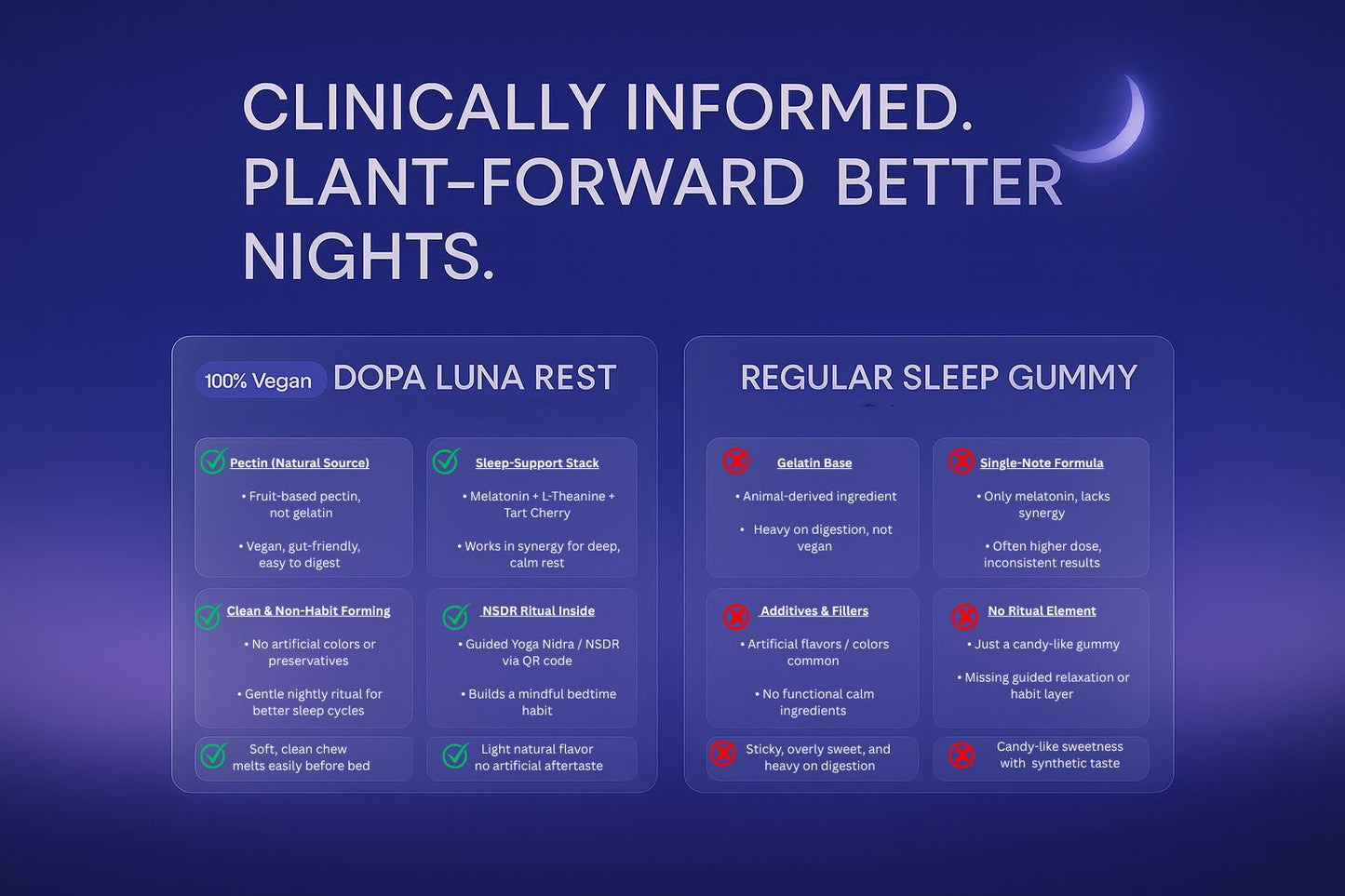 CLINICALLY INFORMED. PLANT-FORWARD BETTER NIGHTS.

100% Vegan DOPA LUNA REST

Pectin (Natural Source)
• Fruit-based pectin, not gelatin
• Vegan, gut-friendly, easy to digest

Sleep-Support Stack
• Melatonin + L-Theanine + Tart Cherry
• Works in synergy for deep, calm rest

Clean & Non-Habit Forming
• No artificial colors or preservatives
• Gentle nightly ritual for better sleep cycles

NSDR Ritual Inside
• Guided Yoga Nidra / NSDR via QR code
• Builds a mindful bedtime habit

Soft, clean chew melts easily before bed

Light natural flavor no artificial aftertaste

REGULAR SLEEP GUMMY

Gelatin Base
• Animal-derived ingredient
• Heavy on digestion, not vegan

Single-Note Formula
• Only melatonin, lacks synergy
• Often higher dose, inconsistent results

Additives & Fillers
• Artificial flavors / colors common
• No functional calm ingredients

No Ritual Element
• Just a candy-like gummy
• Missing guided relaxation or habit layer

Sticky, overly sweet, and heavy on digestion

Candy-like sweetness with synthetic taste